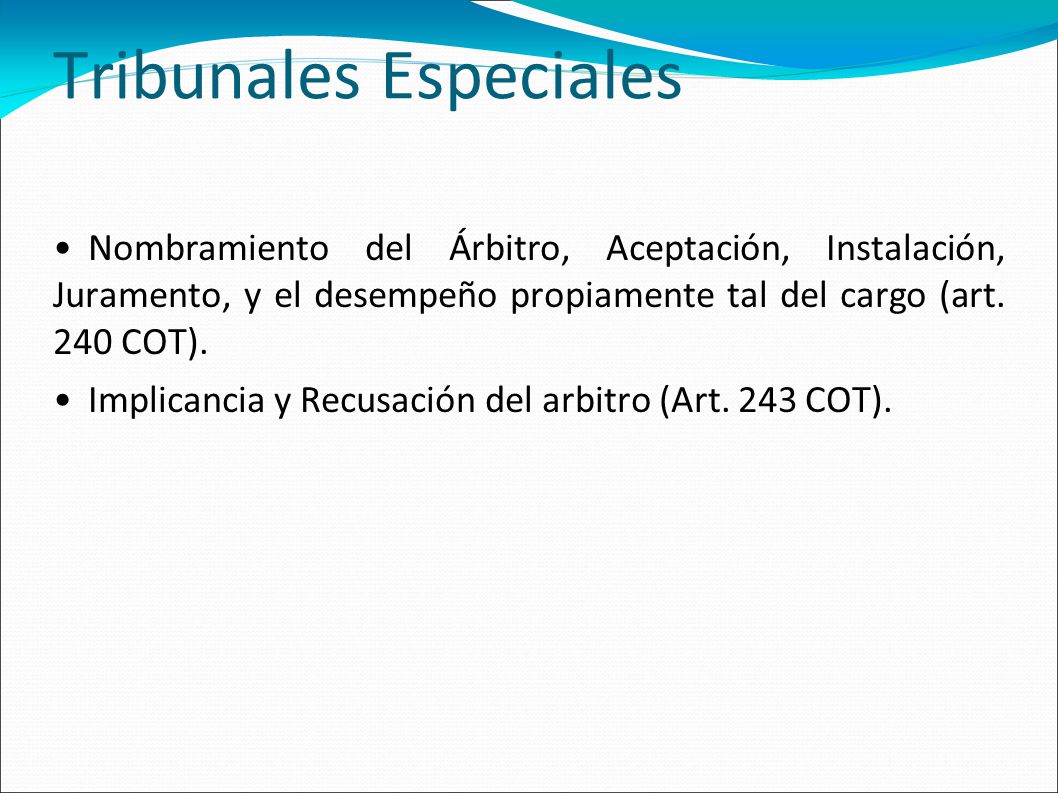 Tribunales Especiales

• Nombramiento del Árbitro, Aceptación, Instalación, Juramento, y el desempeño propiamente tal del cargo (art. 240 COT).

• Implicancia y Recusación del arbitro (Art. 243 COT).